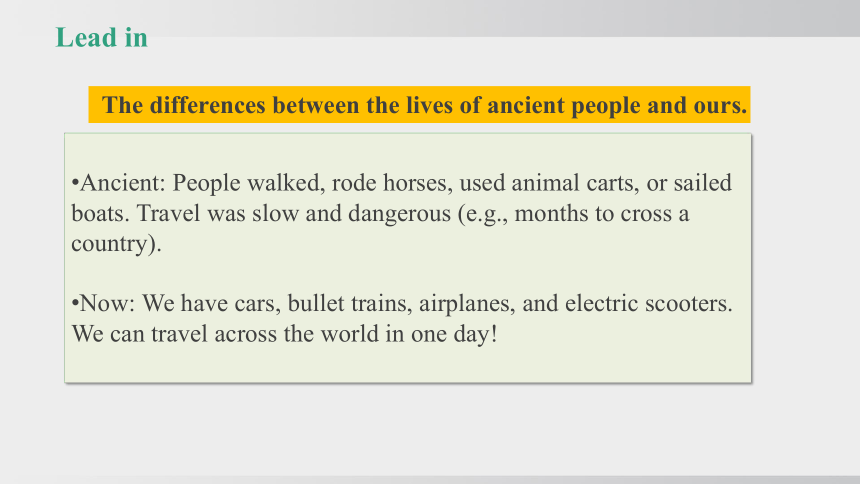 Lead in

The differences between the lives of ancient people and ours.

•Ancient: People walked, rode horses, used animal carts, or sailed boats. Travel was slow and dangerous (e.g., months to cross a country).

•Now: We have cars, bullet trains, airplanes, and electric scooters. We can travel across the world in one day!